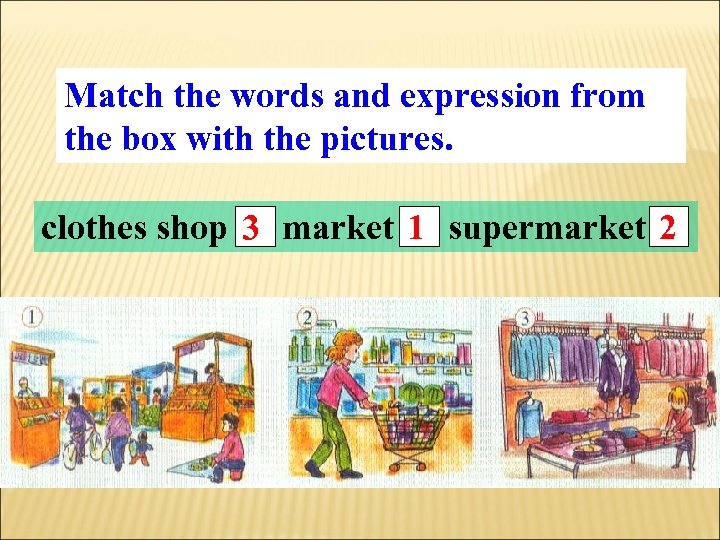 Match the words and expression from the box with the pictures.

clothes shop 3 market 1 supermarket 2

1

2

3